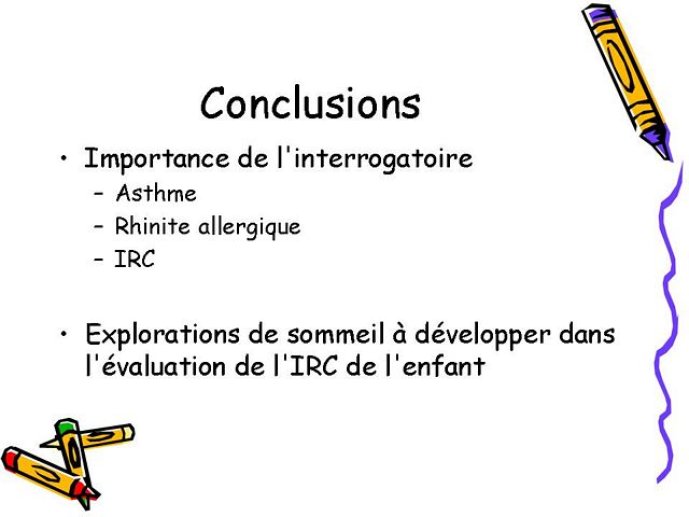 Conclusions

• Importance de l'interrogatoire
– Asthme
– Rhinite allergique
– IRC

• Explorations de sommeil à développer dans l'évaluation de l'IRC de l'enfant